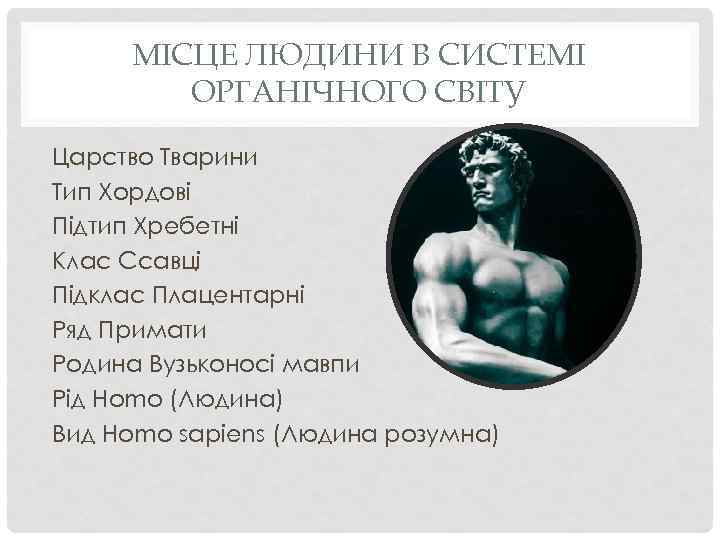 МІСЦЕ ЛЮДИНИ В СИСТЕМІ ОРГАНІЧНОГО СВІТУ

Царство Тварини
Тип Хордові
Підтип Хребетні
Клас Ссавці
Підклас Плацентарні
Ряд Примати
Родина Вузьконосі мавпи
Рід Homo (Людина)
Вид Homo sapiens (Людина розумна)